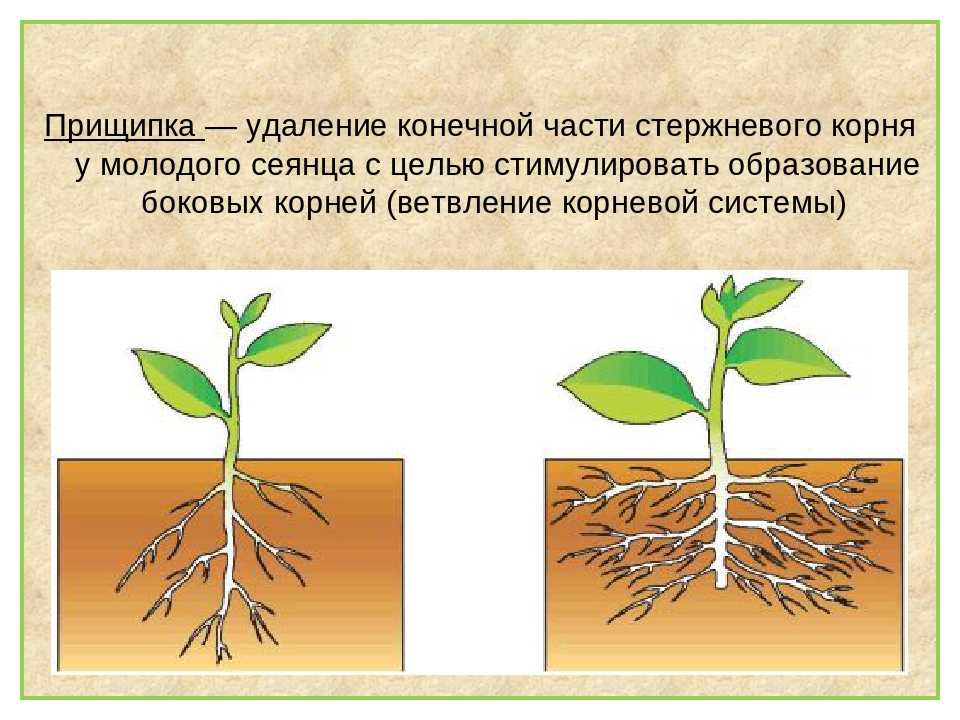 Прищипка — удаление конечной части стержневого корня у молодого сеянца с целью стимулировать образование боковых корней (ветвление корневой системы)